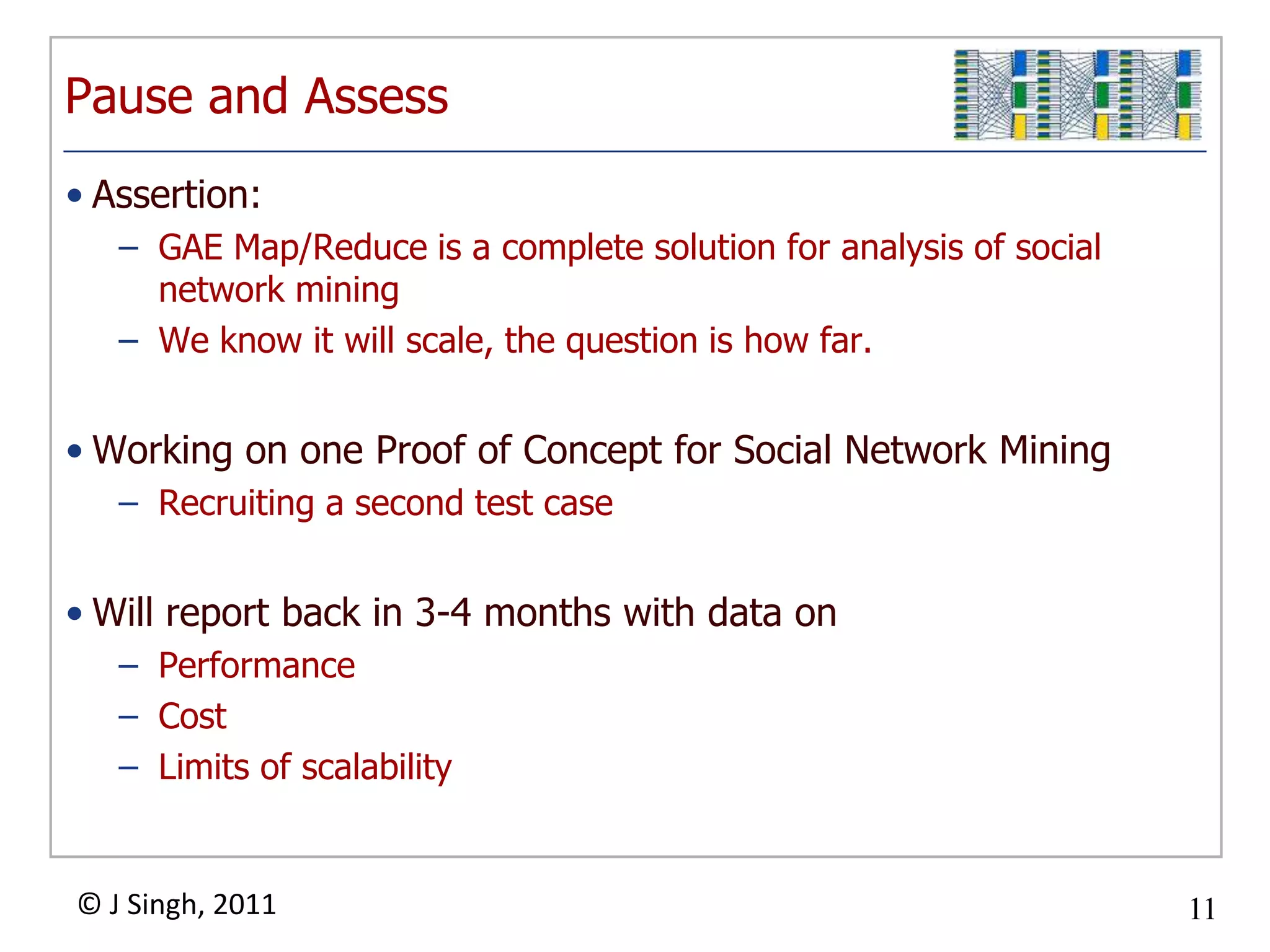 Pause and Assess

• Assertion:
– GAE Map/Reduce is a complete solution for analysis of social network mining
– We know it will scale, the question is how far.

• Working on one Proof of Concept for Social Network Mining
– Recruiting a second test case

• Will report back in 3-4 months with data on
– Performance
– Cost
– Limits of scalability

© J Singh, 2011

11